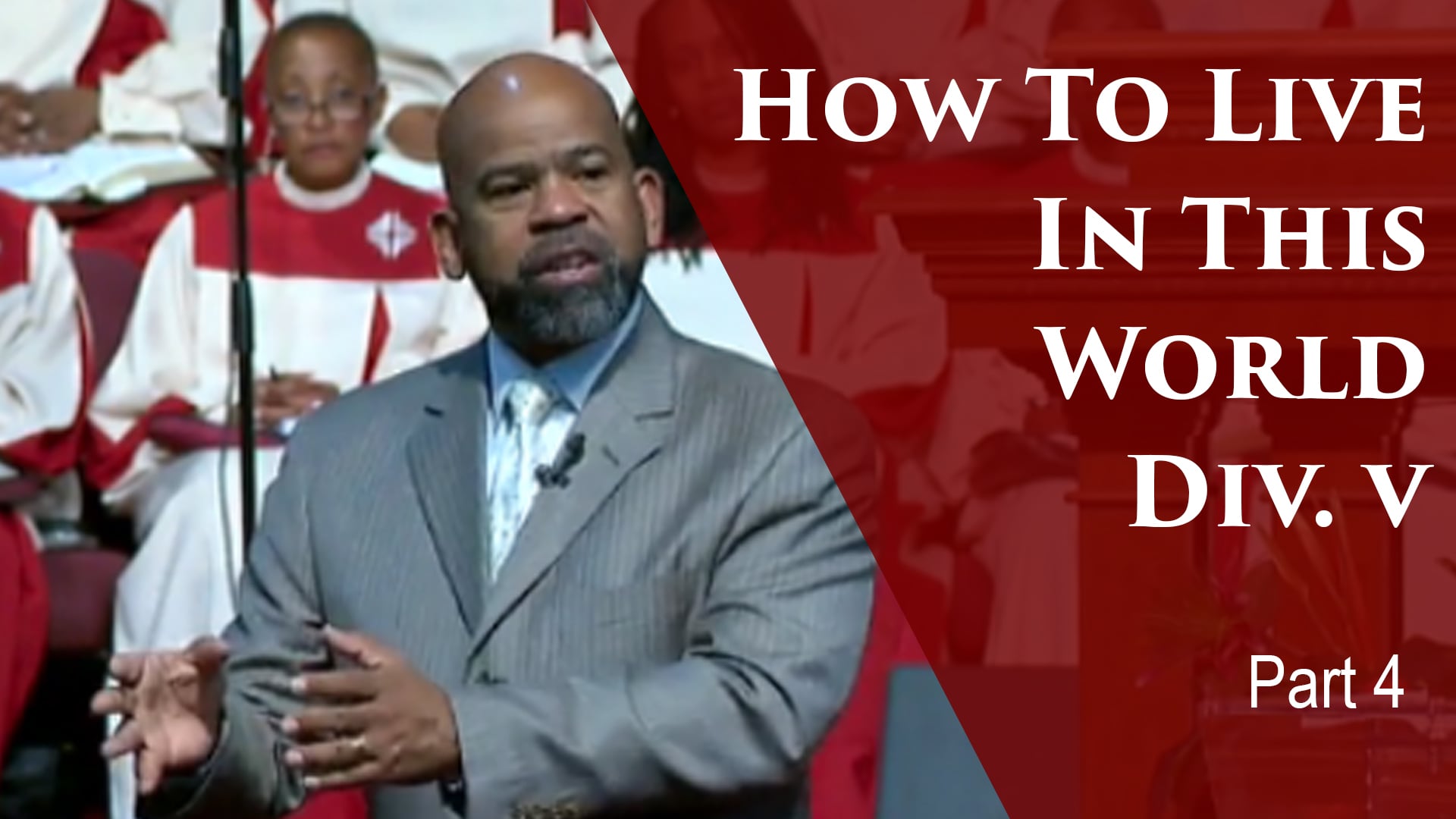 How To Live In This World Div. V

Part 4